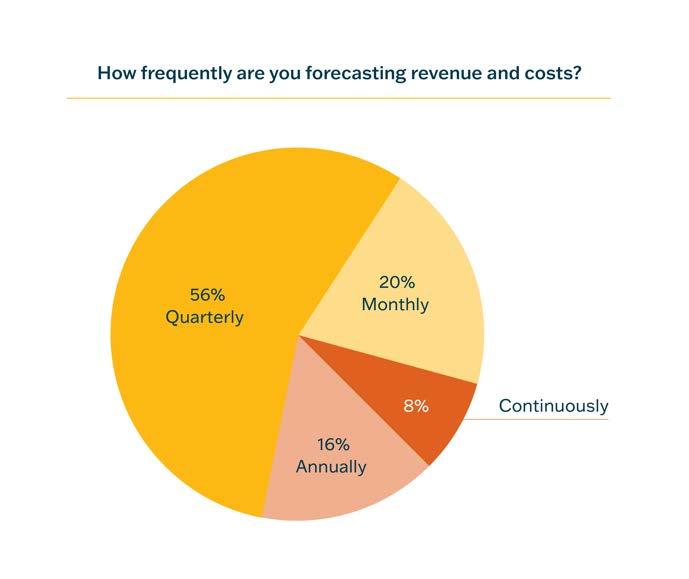 How frequently are you forecasting revenue and costs?

56%
Quarterly

20%
Monthly

8%

Continuously

16%
Annually